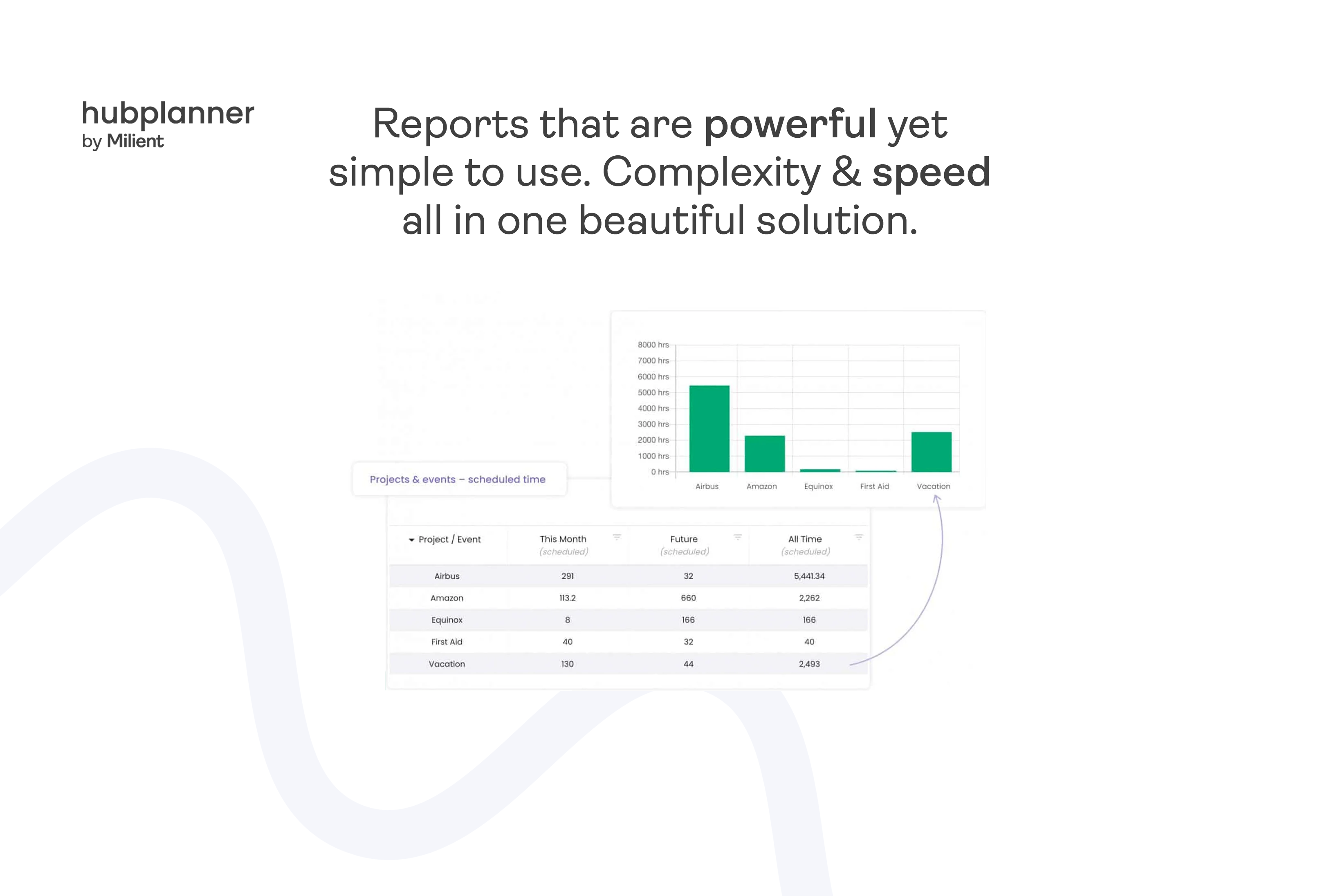 hubplanner
by Milient

Reports that are powerful yet simple to use. Complexity & speed all in one beautiful solution.

8000 hrs
7000 hrs
6000 hrs
5000 hrs
4000 hrs
3000 hrs
2000 hrs
1000 hrs
0 hrs

Airbus Amazon Equinox First Aid Vacation

Projects & events – scheduled time

| Project / Event | This Month (scheduled) | Future (scheduled) | All Time (scheduled) |
|---|---|---|---|
| Airbus | 291 | 32 | 5,441.34 |
| Amazon | 113.2 | 660 | 2,262 |
| Equinox | 8 | 166 | 166 |
| First Aid | 40 | 32 | 40 |
| Vacation | 130 | 44 | 2,493 |